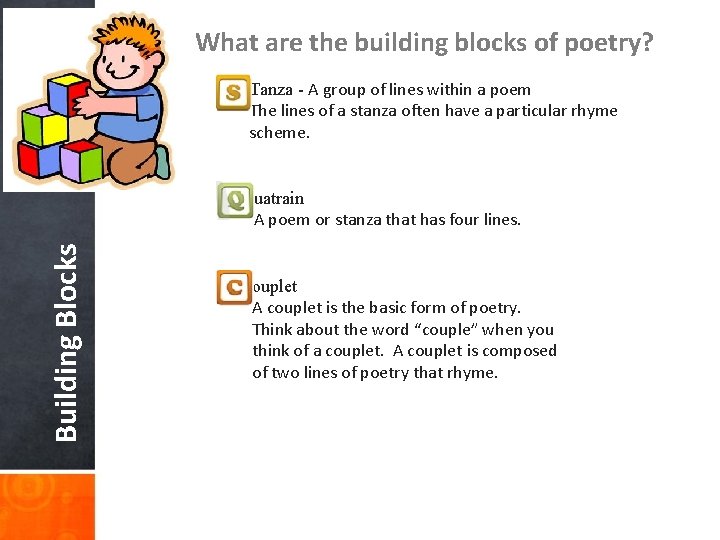 Building Blocks

What are the building blocks of poetry?

STanza - A group of lines within a poem
The lines of a stanza often have a particular rhyme scheme.

Quatrain
A poem or stanza that has four lines.

Couplet
A couplet is the basic form of poetry. Think about the word "couple" when you think of a couplet. A couplet is composed of two lines of poetry that rhyme.